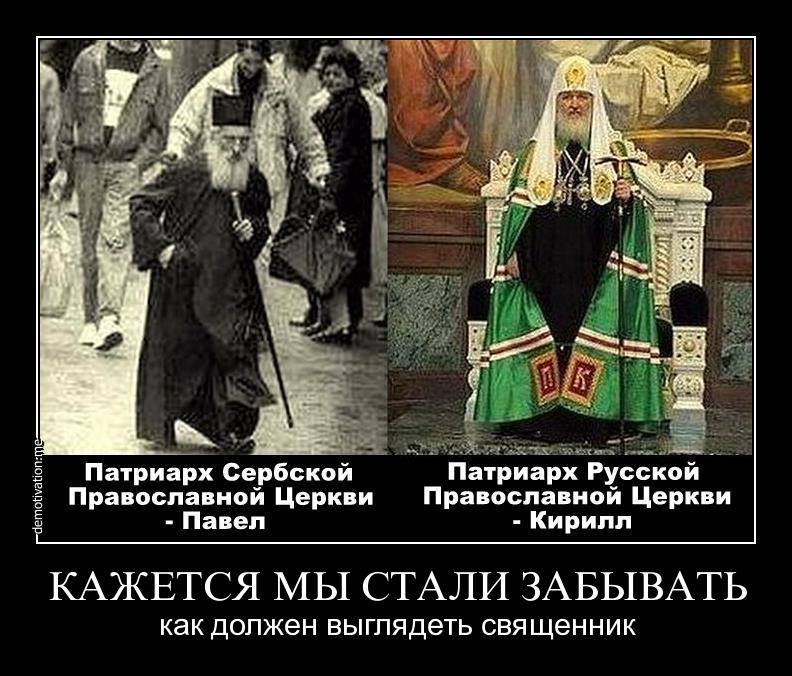 demotivation.me

Патриарх Сербской Православной Церкви - Павел

Патриарх Русской Православной Церкви - Кирилл

КАЖЕТСЯ МЫ СТАЛИ ЗАБЫВАТЬ

как должен выглядеть священник